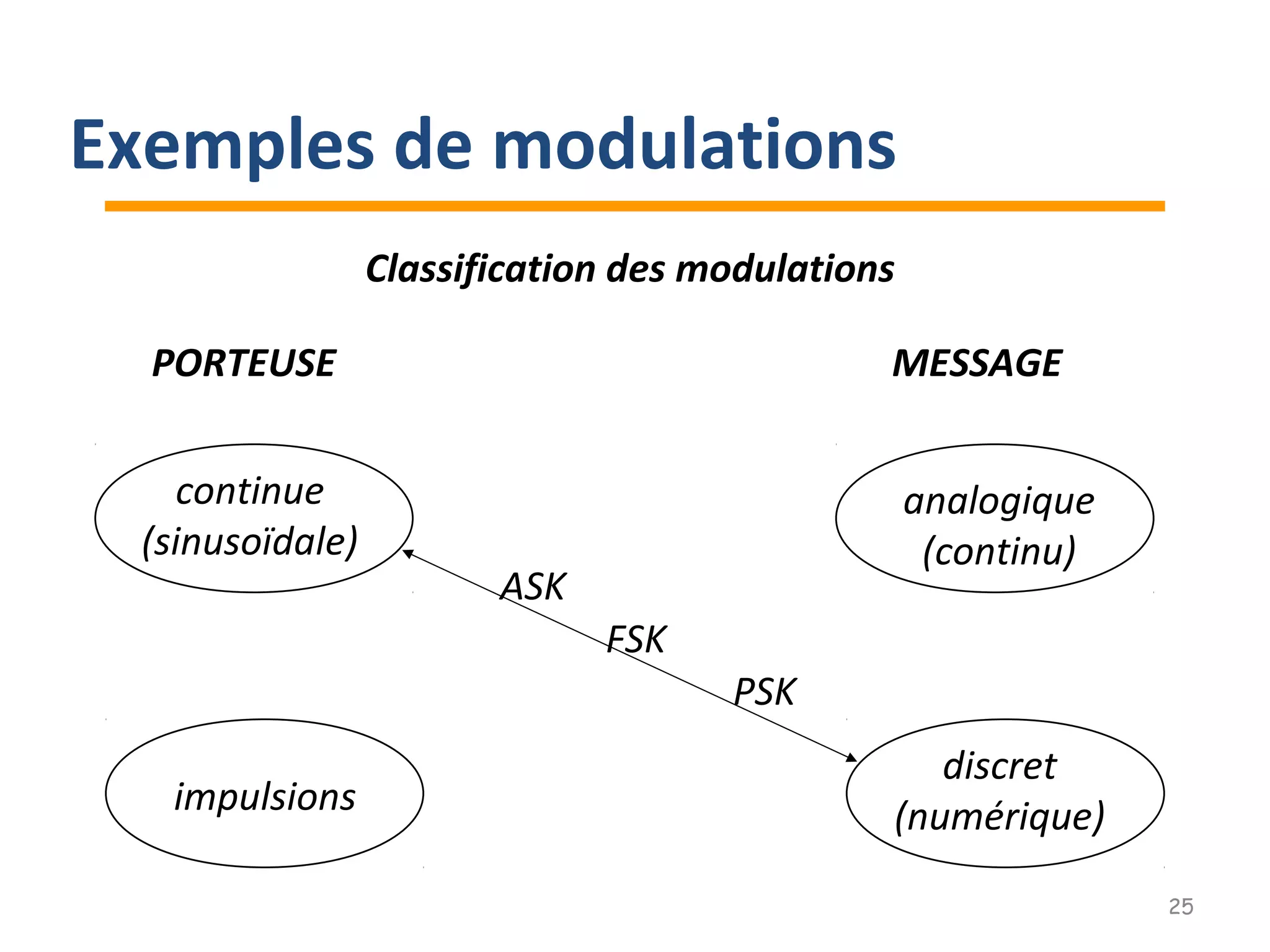 Exemples de modulations

Classification des modulations

PORTEUSE

MESSAGE

continue (sinusoïdale)

analogique (continu)

ASK

FSK

PSK

impulsions

discret (numérique)

25